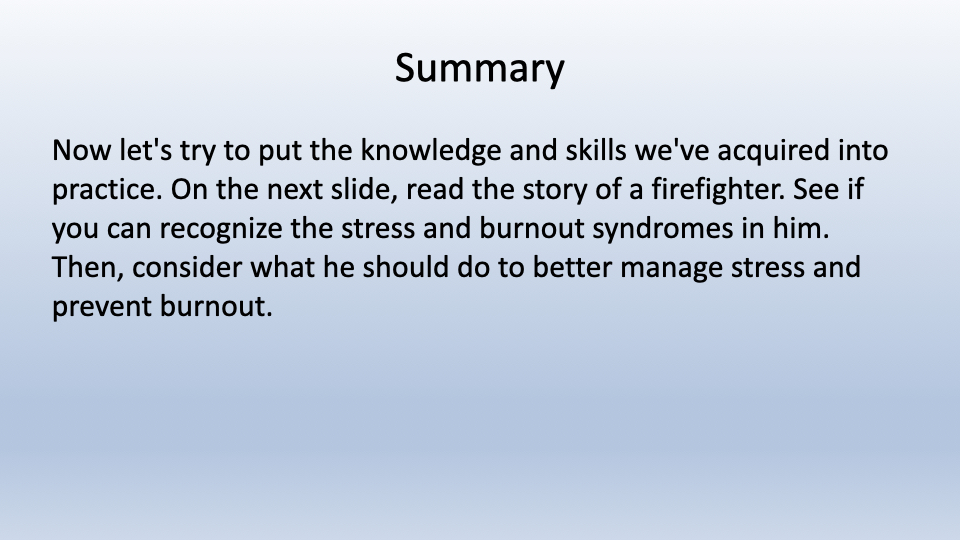 Summary

Now let's try to put the knowledge and skills we've acquired into practice. On the next slide, read the story of a firefighter. See if you can recognize the stress and burnout syndromes in him. Then, consider what he should do to better manage stress and prevent burnout.